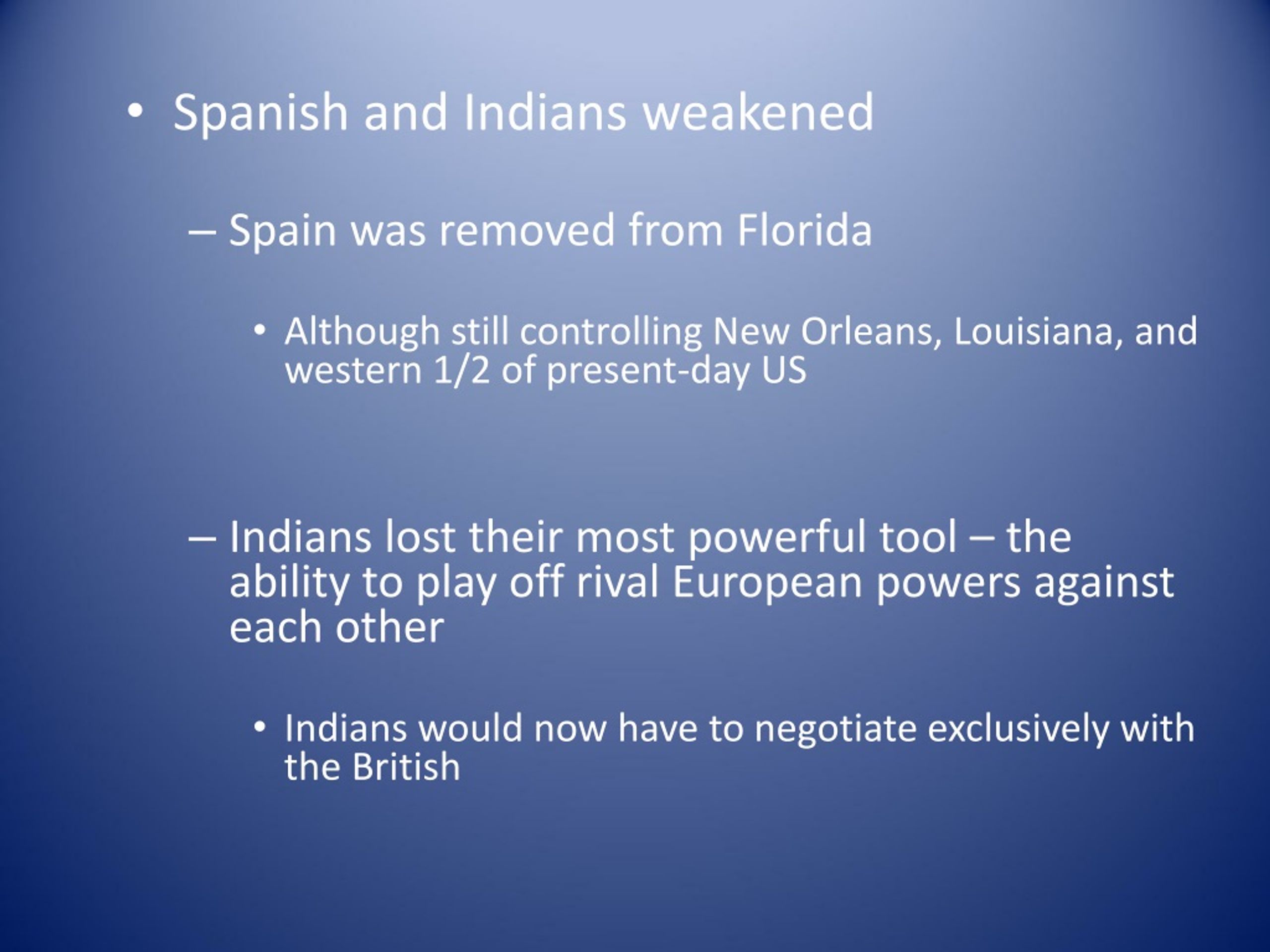 • Spanish and Indians weakened

– Spain was removed from Florida

• Although still controlling New Orleans, Louisiana, and western 1/2 of present-day US

– Indians lost their most powerful tool – the ability to play off rival European powers against each other

• Indians would now have to negotiate exclusively with the British